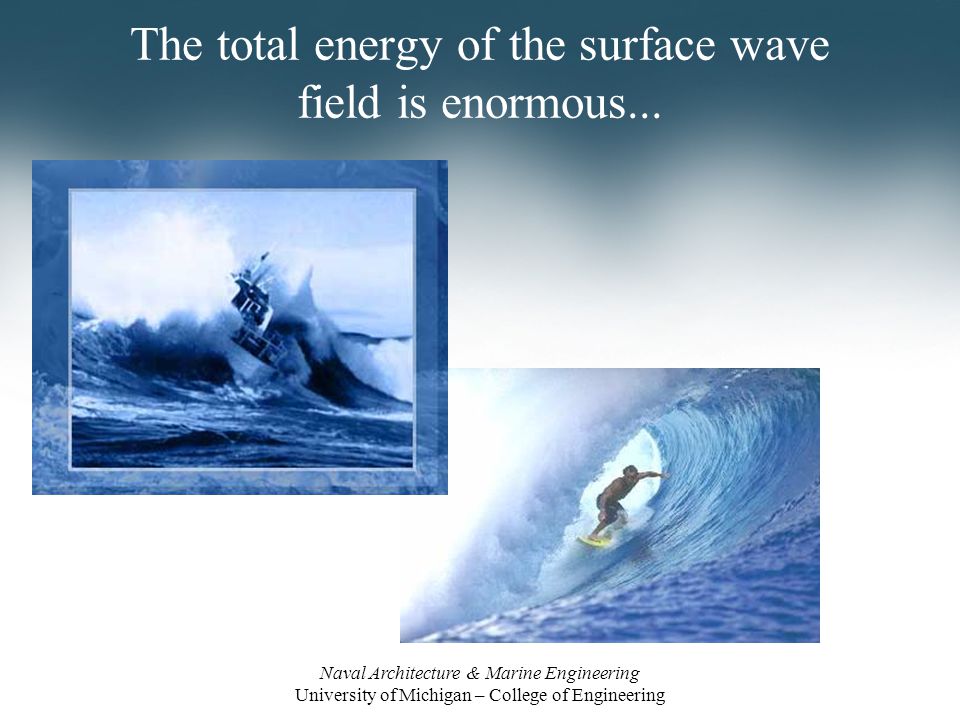 The total energy of the surface wave field is enormous...

Naval Architecture & Marine Engineering
University of Michigan – College of Engineering